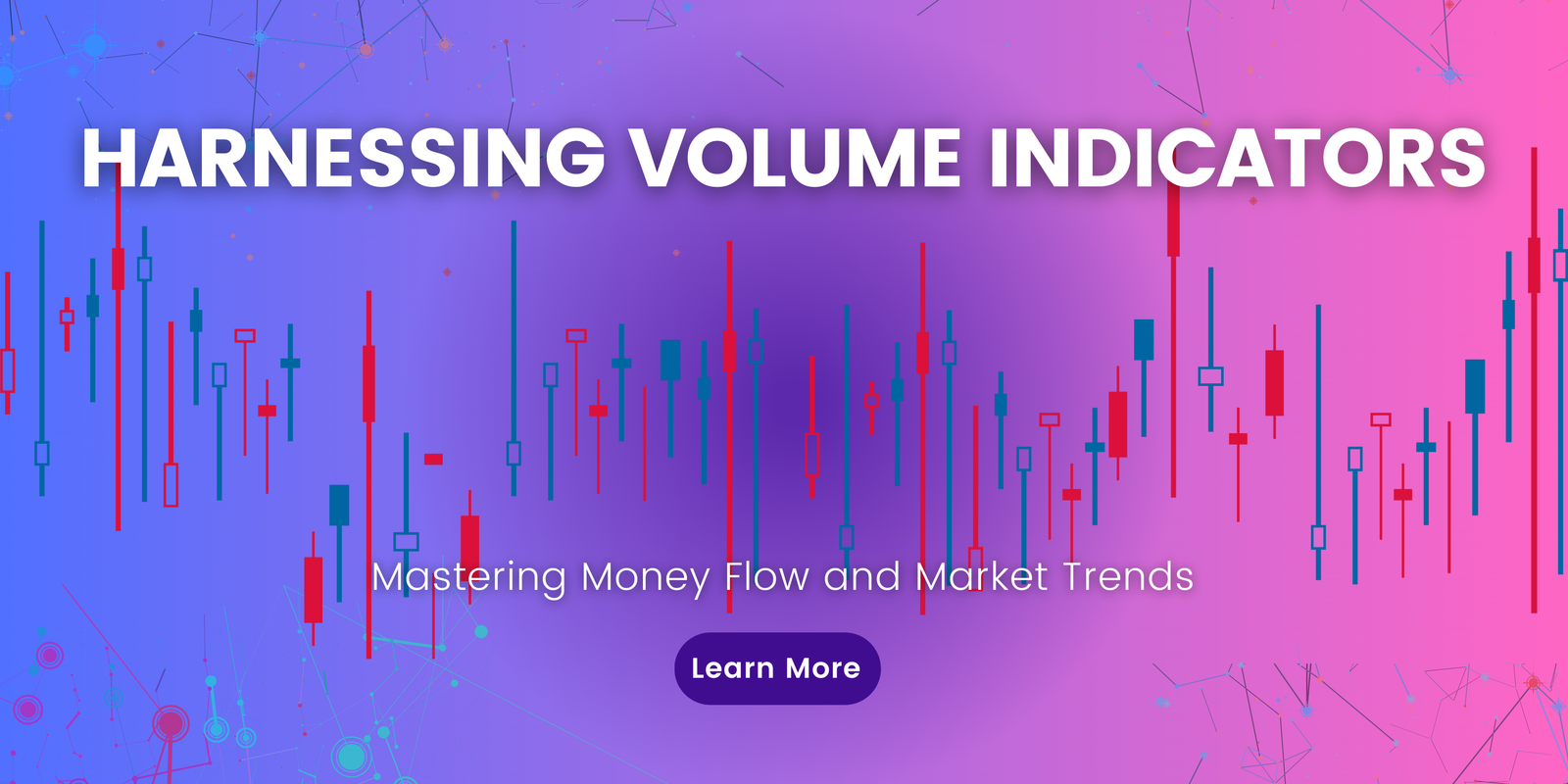 HARNESSING VOLUME INDICATORS

Mastering Money Flow and Market Trends

Learn More